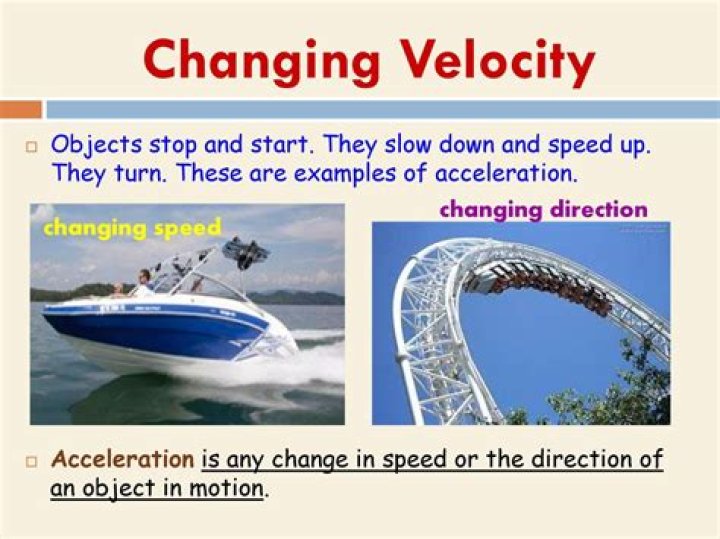 Changing Velocity

Objects stop and start. They slow down and speed up. They turn. These are examples of acceleration.

changing speed

changing direction

Acceleration is any change in speed or the direction of an object in motion.